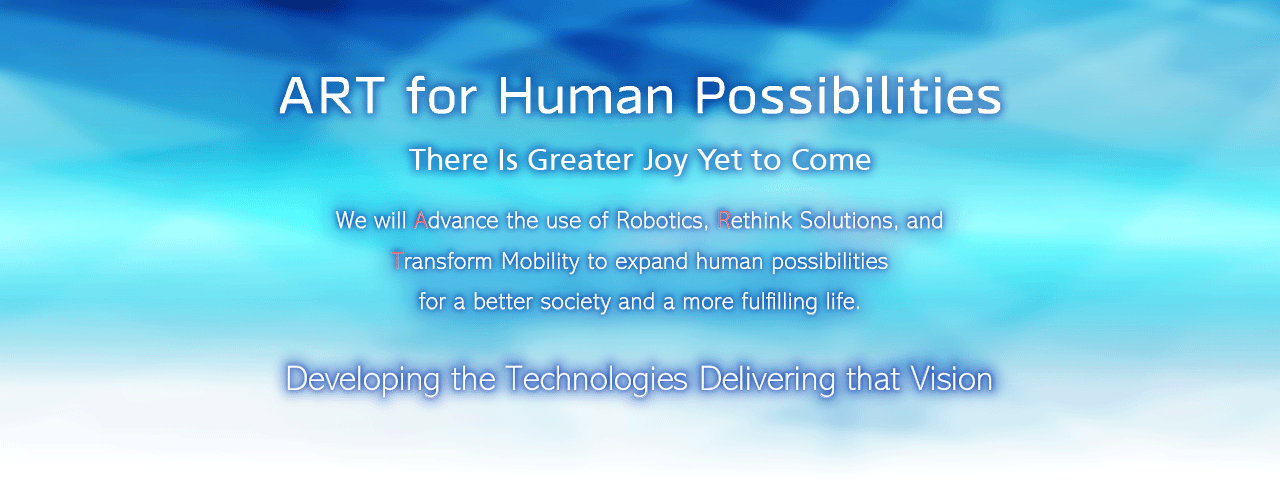 ART for Human Possibilities

There Is Greater Joy Yet to Come

We will Advance the use of Robotics, Rethink Solutions, and Transform Mobility to expand human possibilities for a better society and a more fulfilling life.

Developing the Technologies Delivering that Vision